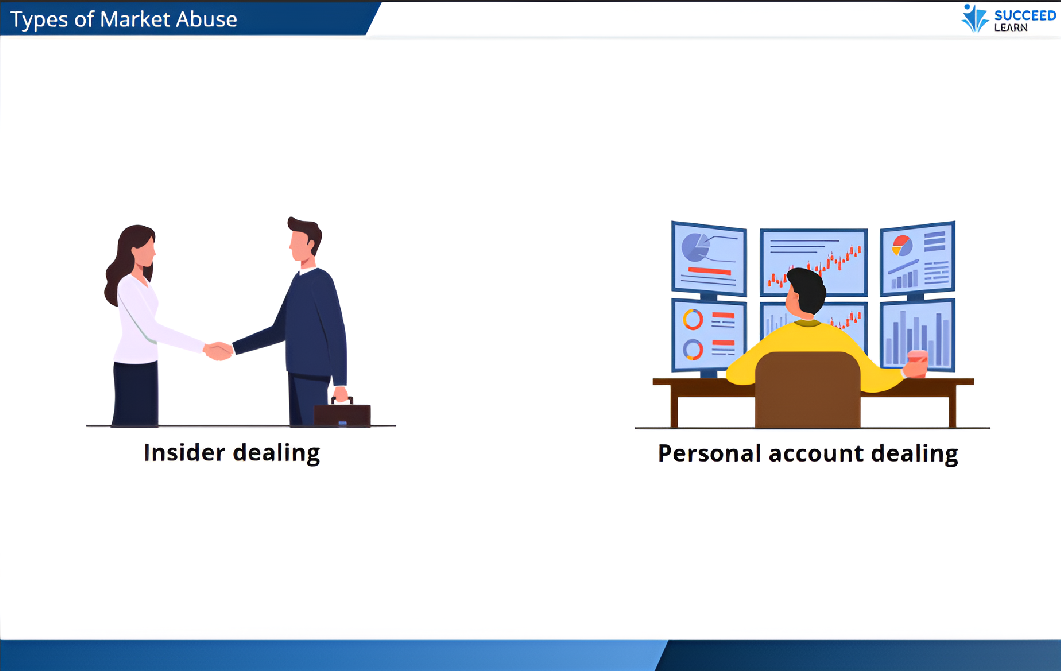 Types of Market Abuse

SUCCEED LEARN

Insider dealing

Personal account dealing